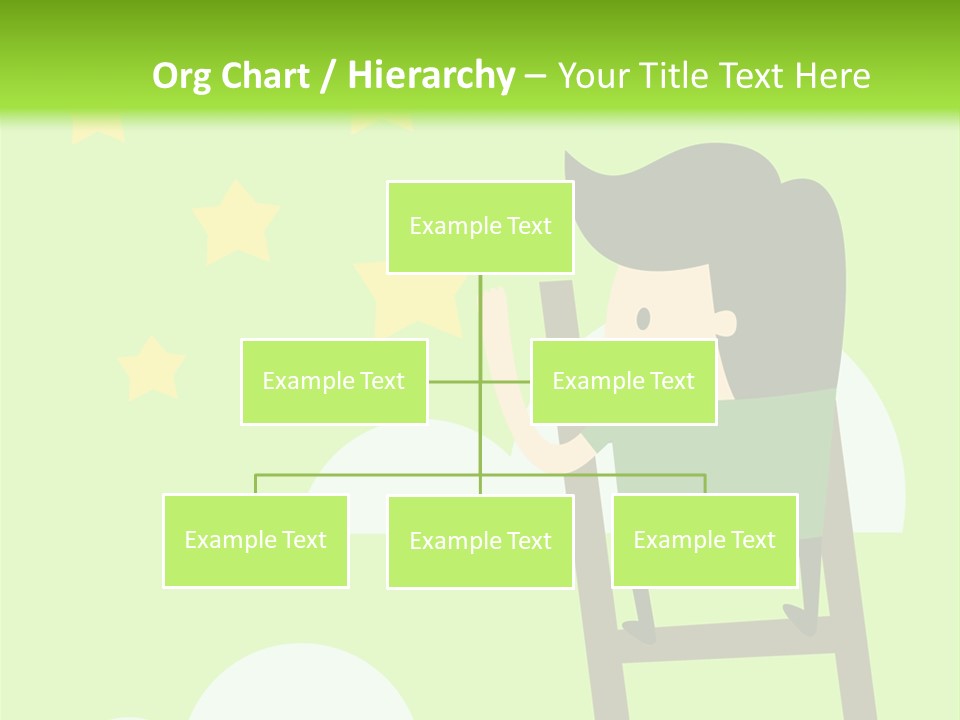 Org Chart / Hierarchy – Your Title Text Here

Example Text

Example Text

Example Text

Example Text

Example Text

Example Text